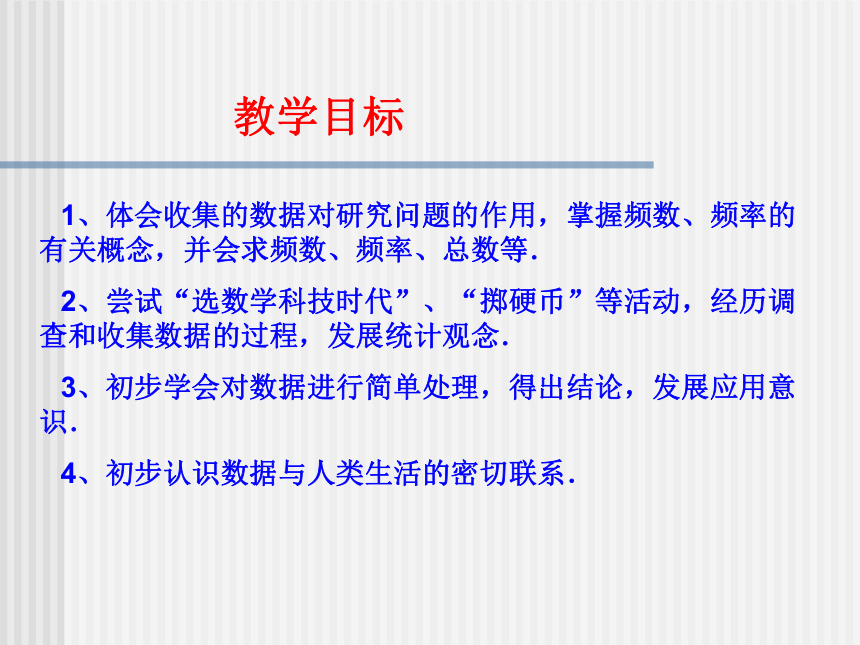 教学目标

1、体会收集的数据对研究问题的作用，掌握频数、频率的有关概念，并会求频数、频率、总数等.

2、尝试“选数学科技时代”、“掷硬币”等活动，经历调查和收集数据的过程，发展统计观念.

3、初步学会对数据进行简单处理，得出结论，发展应用意识.

4、初步认识数据与人类生活的密切联系.